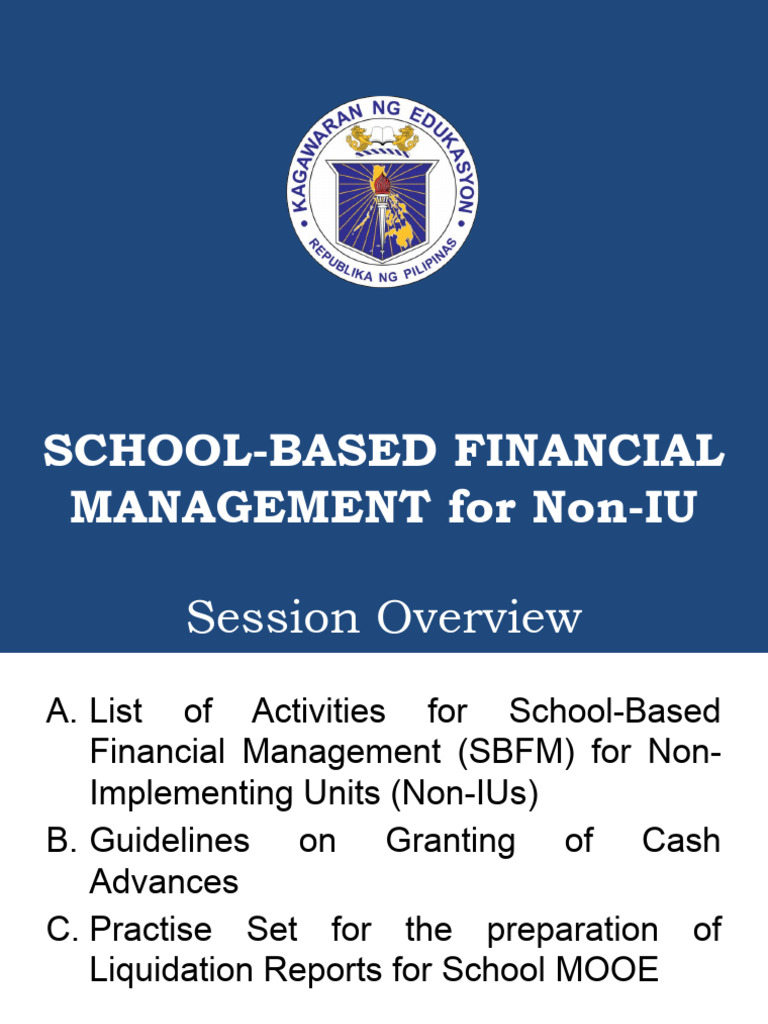 KAGAWARAN NG EDUKASYON
REPUBLIKA NG PILIPINAS

SCHOOL-BASED FINANCIAL MANAGEMENT for Non-IU

Session Overview

A. List of Activities for School-Based Financial Management (SBFM) for Non-Implementing Units (Non-IUs)

B. Guidelines on Granting of Cash Advances

C. Practise Set for the preparation of Liquidation Reports for School MOOE